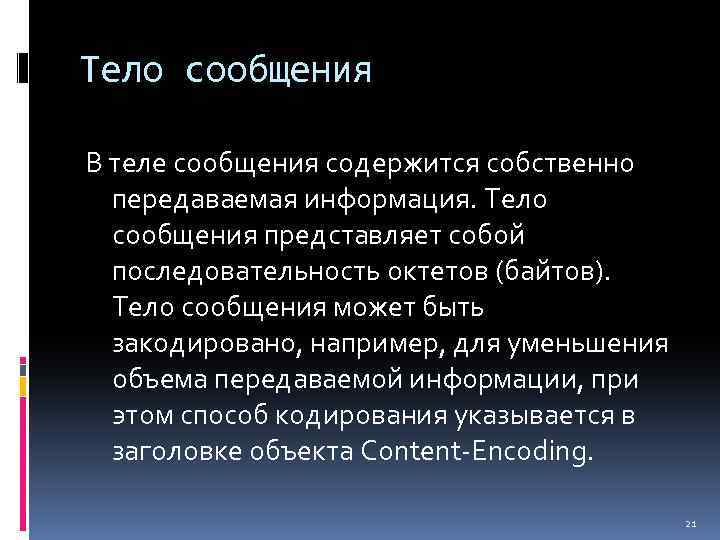 Тело сообщения

В теле сообщения содержится собственно передаваемая информация. Тело сообщения представляет собой последовательность октетов (байтов). Тело сообщения может быть закодировано, например, для уменьшения объема передаваемой информации, при этом способ кодирования указывается в заголовке объекта Content-Encoding.

21